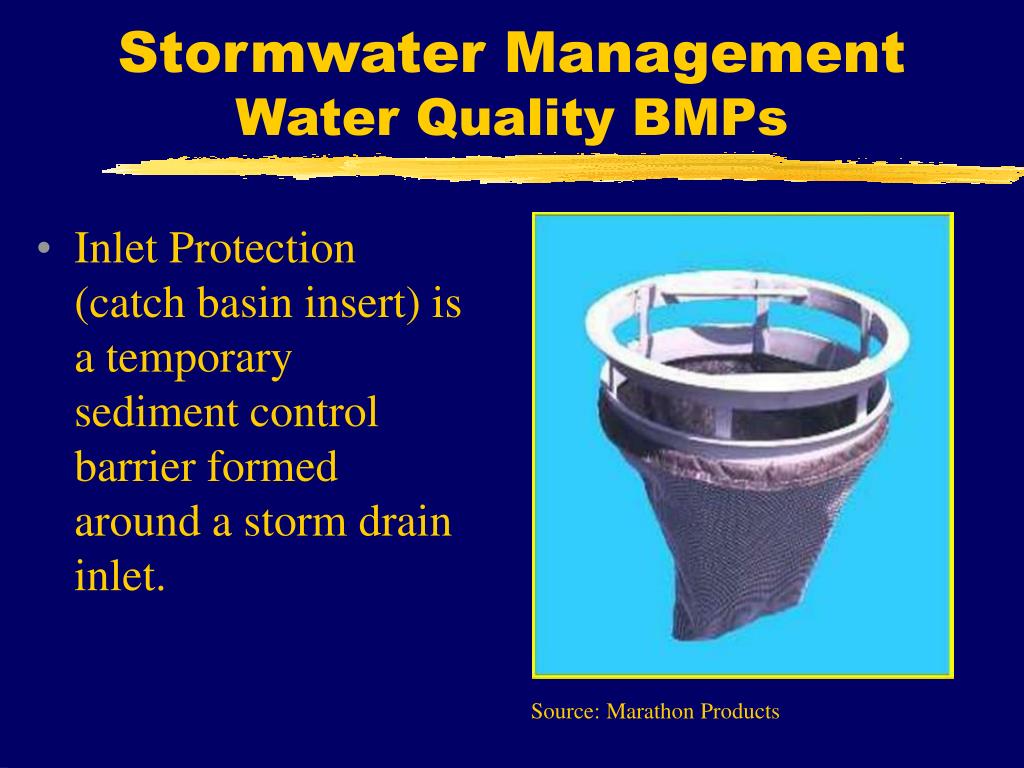 Stormwater Management
Water Quality BMPs

• Inlet Protection (catch basin insert) is a temporary sediment control barrier formed around a storm drain inlet.

Source: Marathon Products